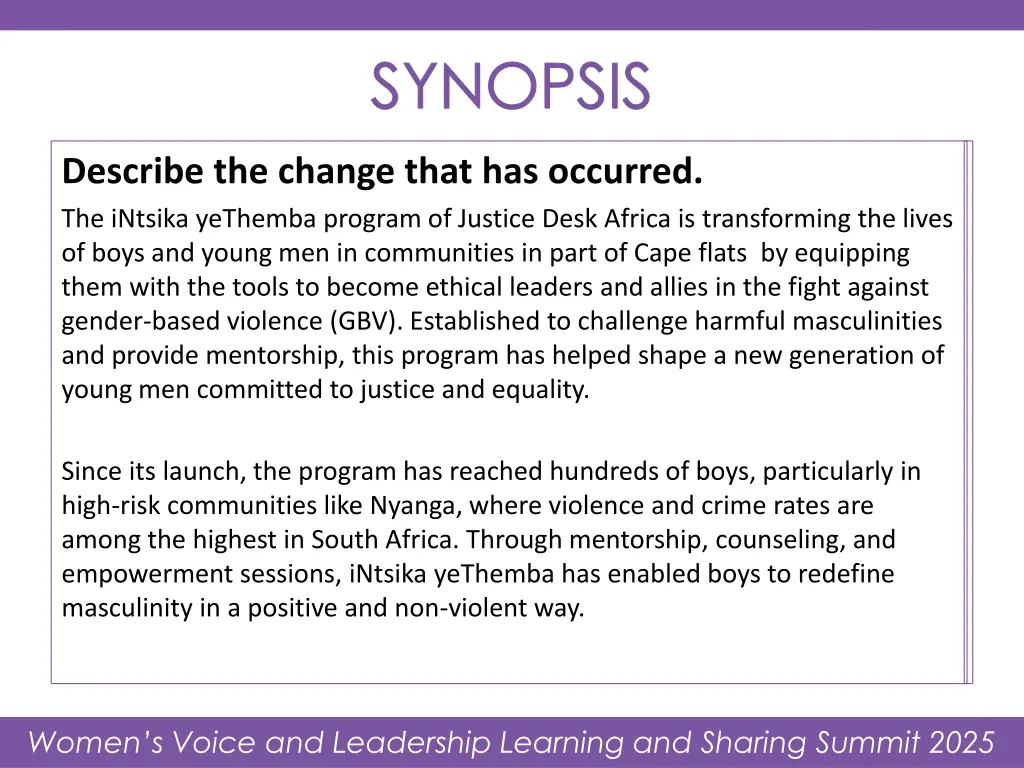 SYNOPSIS

Describe the change that has occurred.

The iNtsika yeThemba program of Justice Desk Africa is transforming the lives of boys and young men in communities in part of Cape flats by equipping them with the tools to become ethical leaders and allies in the fight against gender-based violence (GBV). Established to challenge harmful masculinities and provide mentorship, this program has helped shape a new generation of young men committed to justice and equality.

Since its launch, the program has reached hundreds of boys, particularly in high-risk communities like Nyanga, where violence and crime rates are among the highest in South Africa. Through mentorship, counseling, and empowerment sessions, iNtsika yeThemba has enabled boys to redefine masculinity in a positive and non-violent way.

Women's Voice and Leadership Learning and Sharing Summit 2025